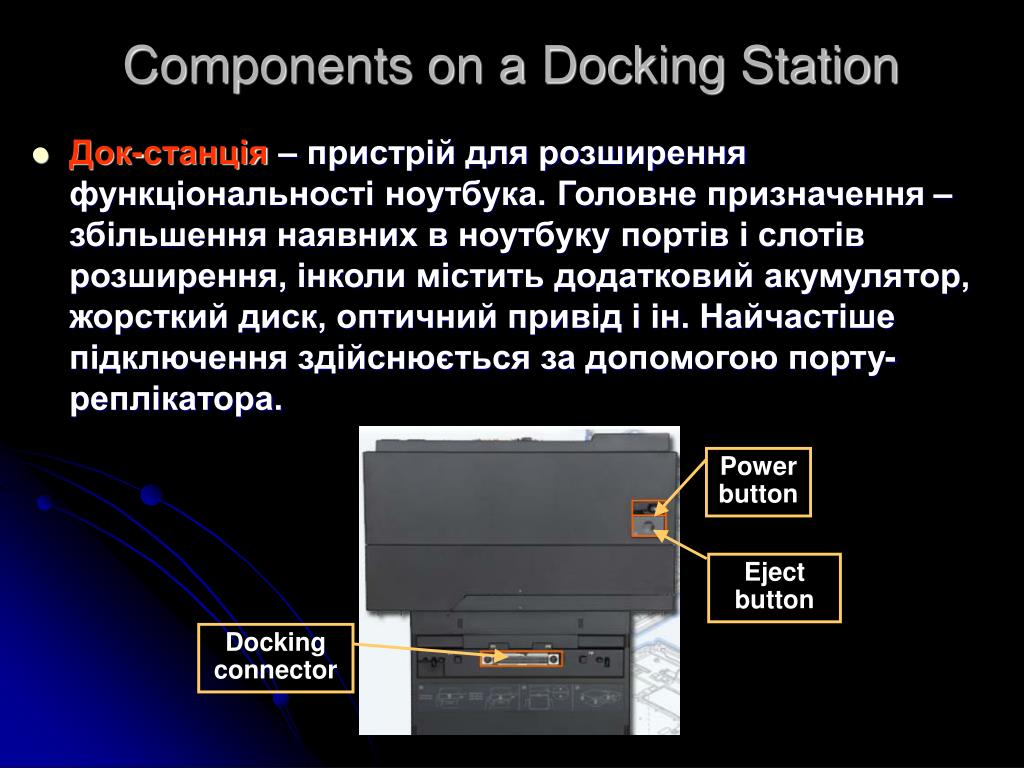 Components on a Docking Station

Док-станція – пристрій для розширення функціональності ноутбука. Головне призначення – збільшення наявних в ноутбуку портів і слотів розширення, інколи містить додатковий акумулятор, жорсткий диск, оптичний привід і ін. Найчастіше підключення здійснюється за допомогою порту-реплікатора.

Power button

Eject button

Docking connector